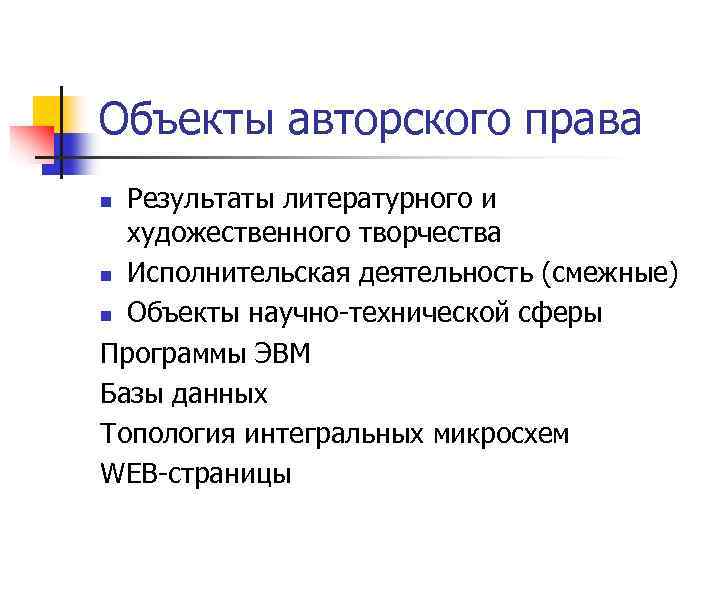 Объекты авторского права

- Результаты литературного и художественного творчества
- Исполнительская деятельность (смежные)
- Объекты научно-технической сферы

Программы ЭВМ

Базы данных

Топология интегральных микросхем

WEB-страницы